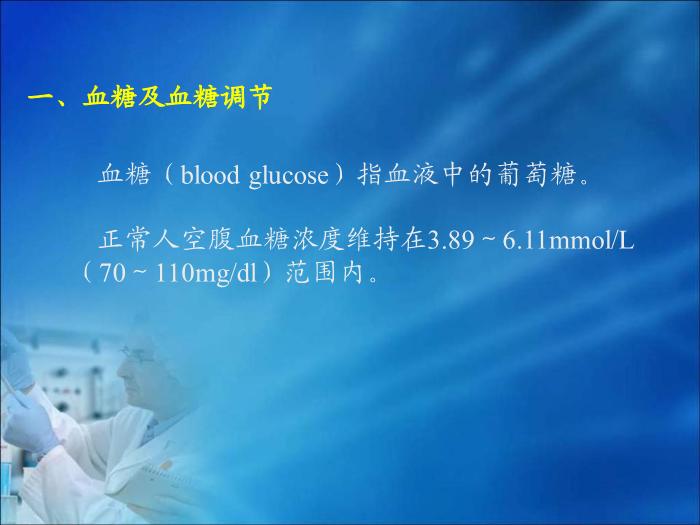 一、血糖及血糖调节

血糖（blood glucose）指血液中的葡萄糖。

正常人空腹血糖浓度维持在3.89 ~ 6.11mmol/L（70 ~ 110mg/dl）范围内。